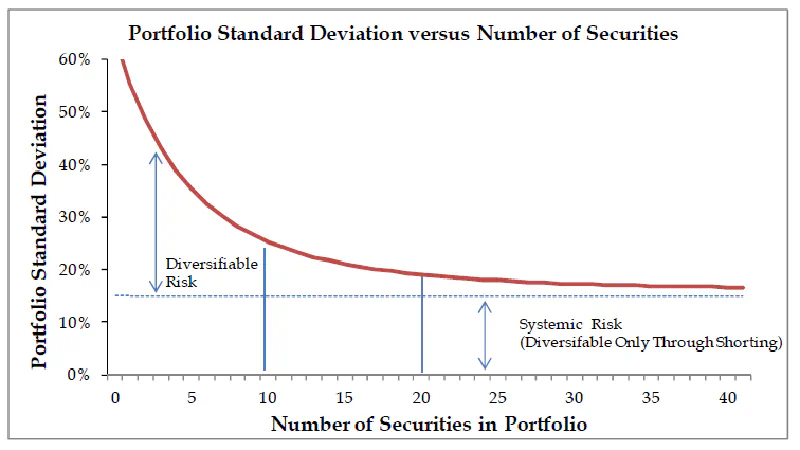 Portfolio Standard Deviation versus Number of Securities

Portfolio Standard Deviation

60%
50%
40%
30%
20%
10%
0%

Diversifiable Risk

Systemic Risk (Diversifable Only Through Shorting)

0 5 10 15 20 25 30 35 40

Number of Securities in Portfolio